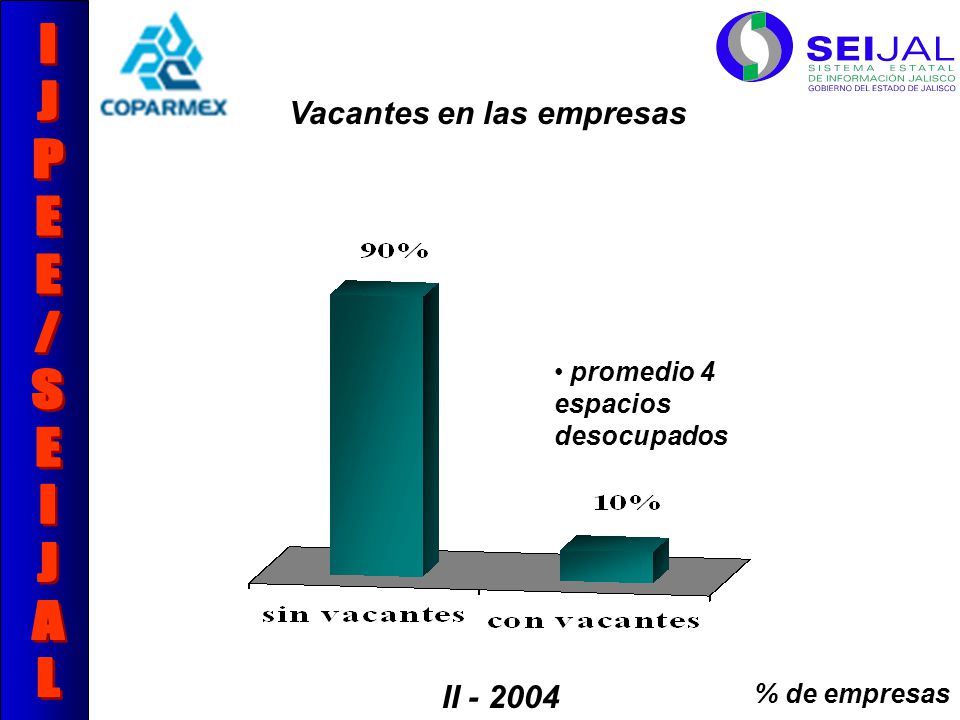 I
J
P
E
E
/
S
E
I
J
A
L

COPARMEX

SEIJAL
SISTEMA ESTATAL
DE INFORMACIÓN JALISCO
GOBIERNO DEL ESTADO DE JALISCO

Vacantes en las empresas

90%

• promedio 4 espacios desocupados

10%

sin vacantes

con vacantes

II - 2004

% de empresas